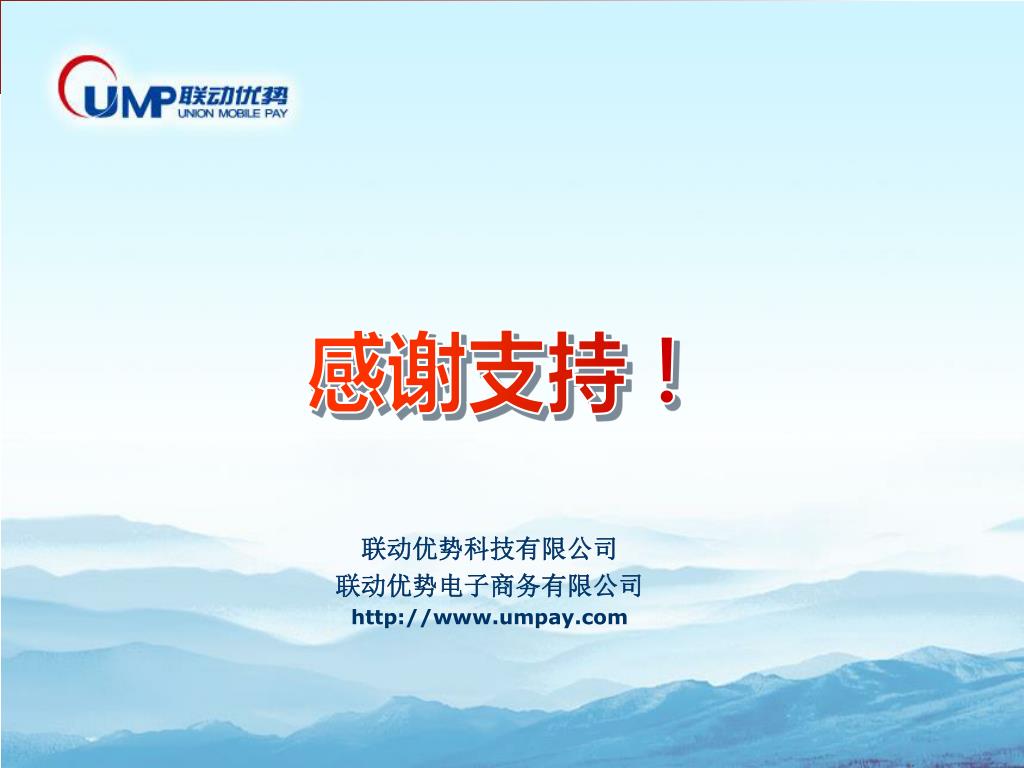 UMP 联动优势
UNION MOBILE PAY

感谢支持！

联动优势科技有限公司
联动优势电子商务有限公司
http://www.umpay.com